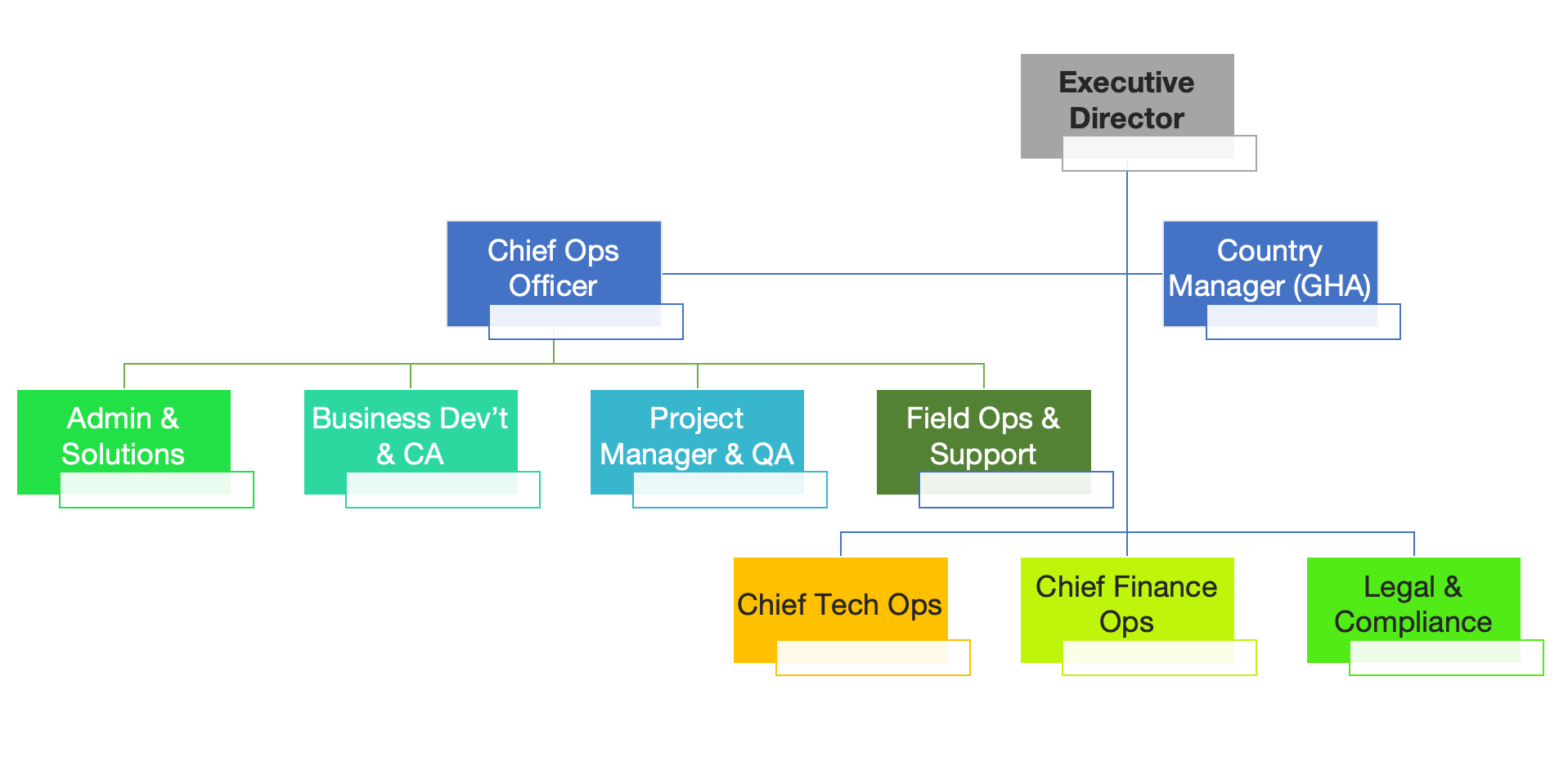 Executive Director

Chief Ops Officer

Country Manager (GHA)

Admin & Solutions

Business Dev’t & CA

Project Manager & QA

Field Ops & Support

Chief Tech Ops

Chief Finance Ops

Legal & Compliance